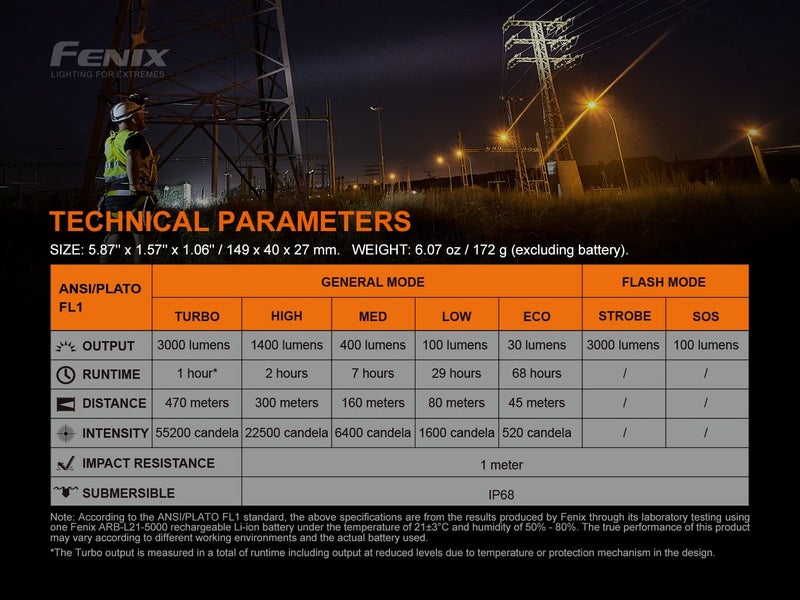 FENIX
LIGHTING FOR EXTREMES

TECHNICAL PARAMETERS

SIZE: 5.87'' x 1.57'' x 1.06'' / 149 x 40 x 27 mm. WEIGHT: 6.07 oz / 172 g (excluding battery).

| ANSI/PLATO FL1 | GENERAL MODE | | | | | FLASH MODE | |
|---|---|---|---|---|---|---|---|
| | TURBO | HIGH | MED | LOW | ECO | STROBE | SOS |
| OUTPUT | 3000 lumens | 1400 lumens | 400 lumens | 100 lumens | 30 lumens | 3000 lumens | 100 lumens |
| RUNTIME | 1 hour* | 2 hours | 7 hours | 29 hours | 68 hours | / | / |
| DISTANCE | 470 meters | 300 meters | 160 meters | 80 meters | 45 meters | / | / |
| INTENSITY | 55200 candela | 22500 candela | 6400 candela | 1600 candela | 520 candela | / | / |
| IMPACT RESISTANCE | 1 meter | | | | | | |
| SUBMERSIBLE | IP68 | | | | | | |

Note: According to the ANSI/PLATO FL1 standard, the above specifications are from the results produced by Fenix through its laboratory testing using one Fenix ARB-L21-5000 rechargeable Li-ion battery under the temperature of 21±3°C and humidity of 50% - 80%. The true performance of this product may vary according to different working environments and the actual battery used.

*The Turbo output is measured in a total of runtime including output at reduced levels due to temperature or protection mechanism in the design.